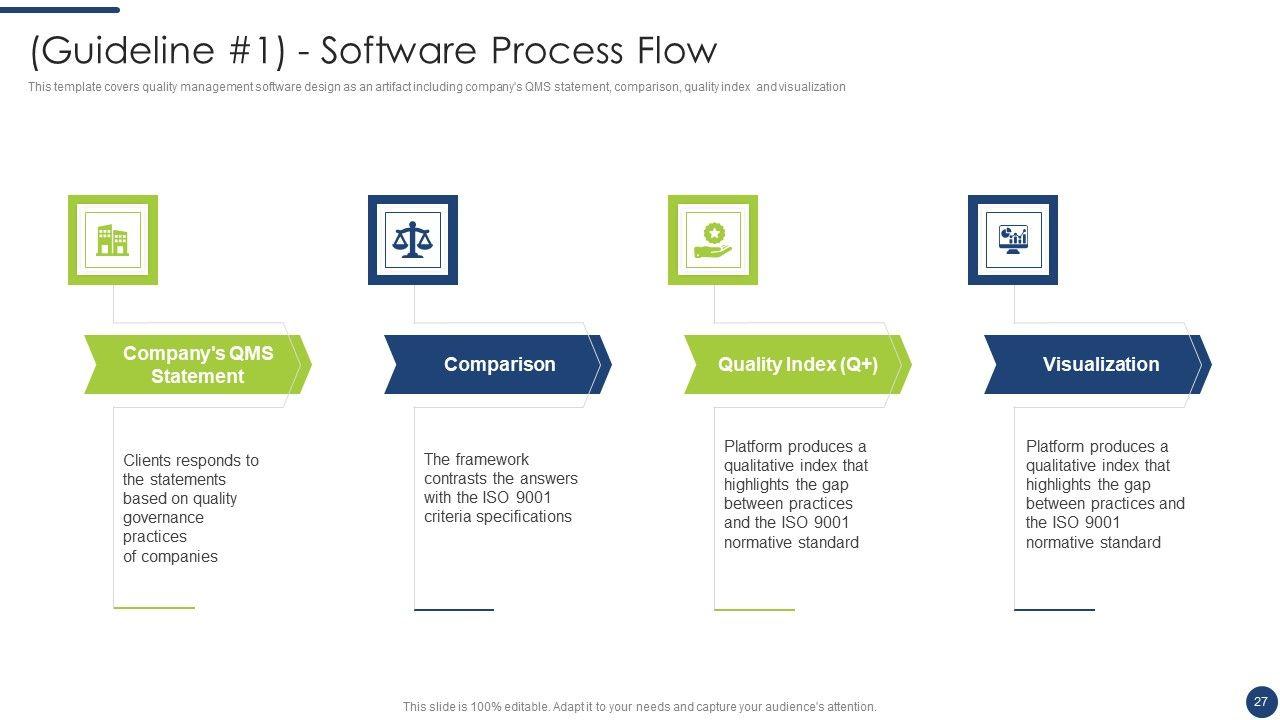 (Guideline #1) - Software Process Flow

This template covers quality management software design as an artifact including company's QMS statement, comparison, quality index and visualization

Company's QMS Statement

Clients responds to the statements based on quality governance practices of companies

Comparison

The framework contrasts the answers with the ISO 9001 criteria specifications

Quality Index (Q+)

Platform produces a qualitative index that highlights the gap between practices and the ISO 9001 normative standard

Visualization

Platform produces a qualitative index that highlights the gap between practices and the ISO 9001 normative standard

This slide is 100% editable. Adapt it to your needs and capture your audience's attention.

27